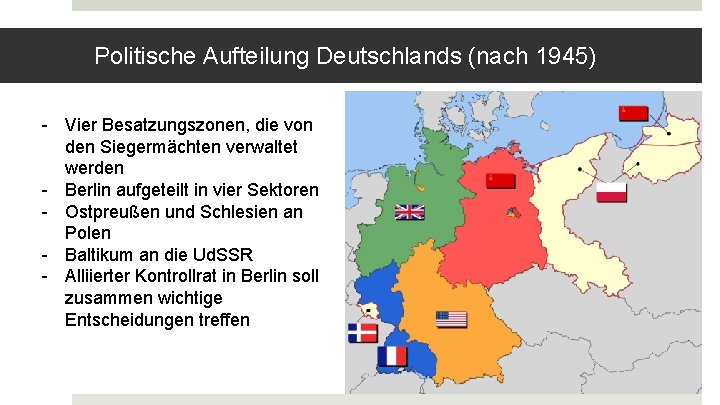 Politische Aufteilung Deutschlands (nach 1945)

- Vier Besatzungszonen, die von den Siegermächten verwaltet werden
- Berlin aufgeteilt in vier Sektoren
- Ostpreußen und Schlesien an Polen
- Baltikum an die UdSSR
- Alliierter Kontrollrat in Berlin soll zusammen wichtige Entscheidungen treffen